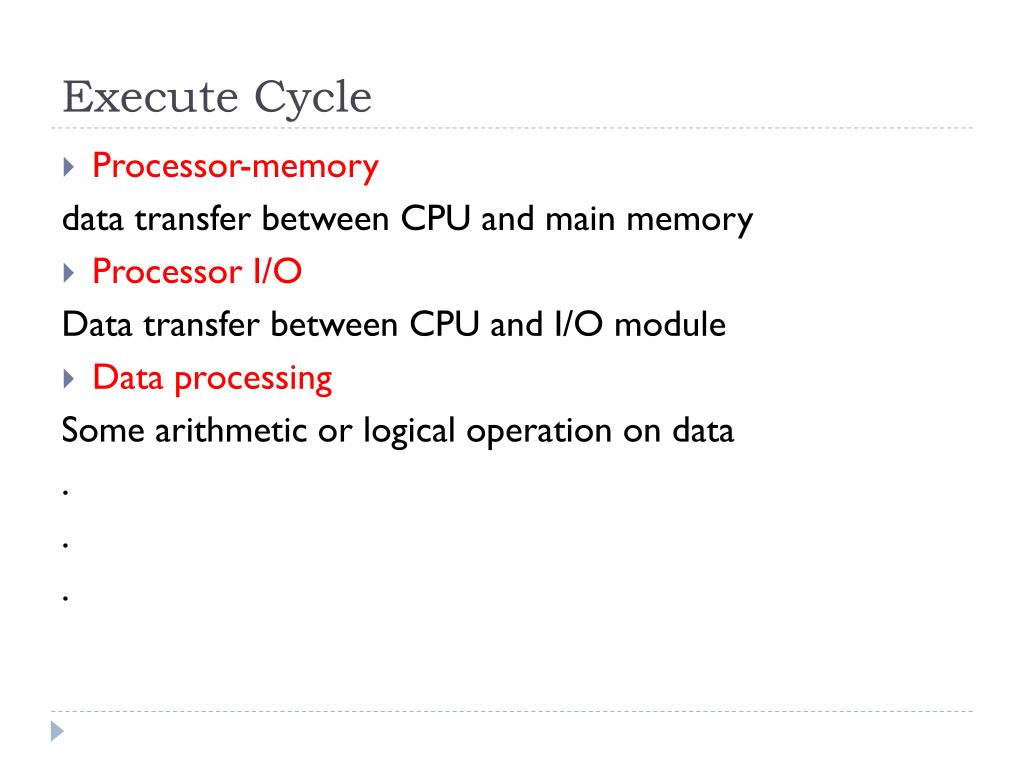 Execute Cycle

Processor-memory

data transfer between CPU and main memory

Processor I/O

Data transfer between CPU and I/O module

Data processing

Some arithmetic or logical operation on data

.

.

.